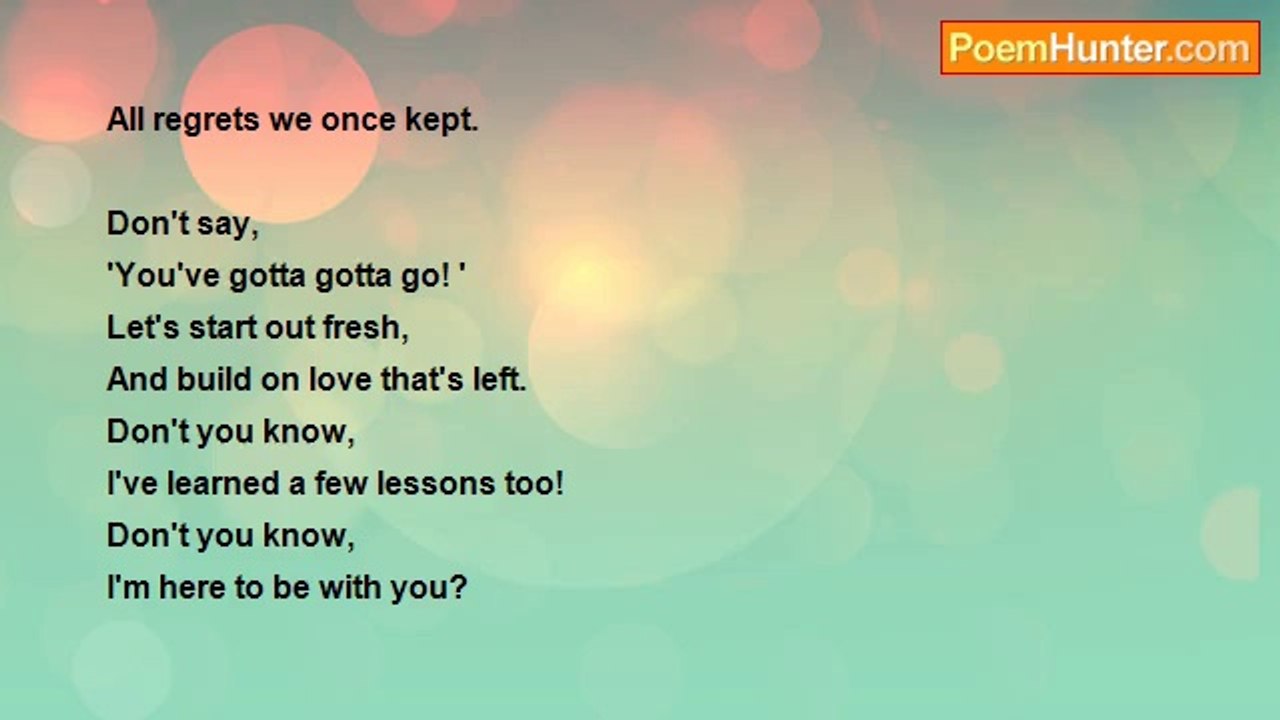 PoemHunter.com

All regrets we once kept.

Don't say,
'You've gotta gotta go! '
Let's start out fresh,
And build on love that's left.
Don't you know,
I've learned a few lessons too!
Don't you know,
I'm here to be with you?